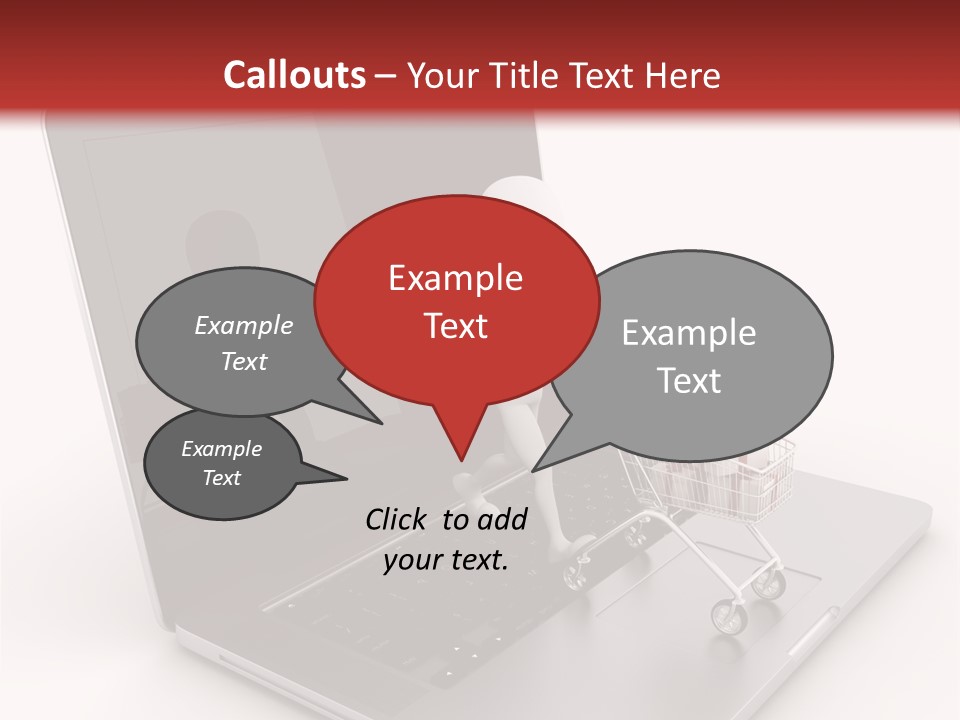 Callouts – Your Title Text Here

Example Text

Example Text

Example Text

Example Text

Click to add your text.